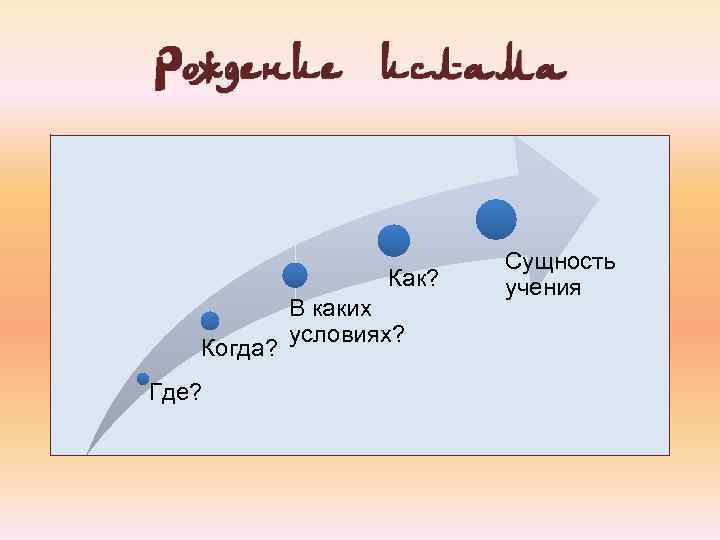 Рождение ислама

Где?

Когда?

В каких условиях?

Как?

Сущность учения